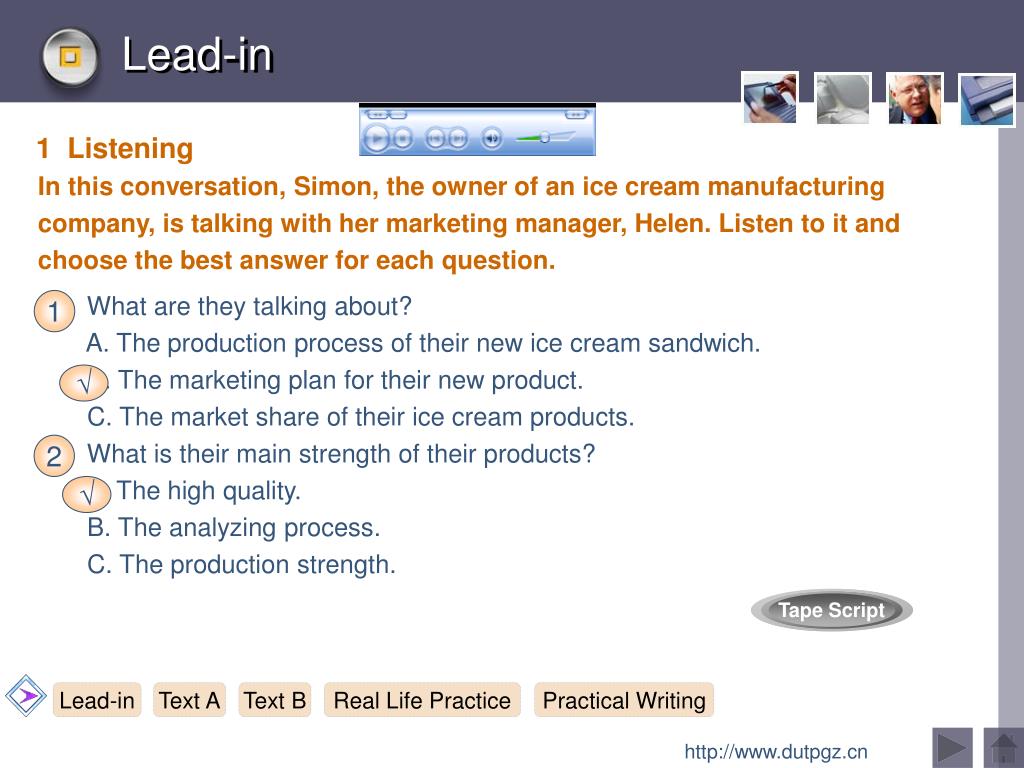 Lead-in

1 Listening

In this conversation, Simon, the owner of an ice cream manufacturing company, is talking with her marketing manager, Helen. Listen to it and choose the best answer for each question.

1 What are they talking about?
A. The production process of their new ice cream sandwich.
√ . The marketing plan for their new product.
C. The market share of their ice cream products.

2 What is their main strength of their products?
√ The high quality.
B. The analyzing process.
C. The production strength.

Tape Script

Lead-in Text A Text B Real Life Practice Practical Writing

http://www.dutpgz.cn